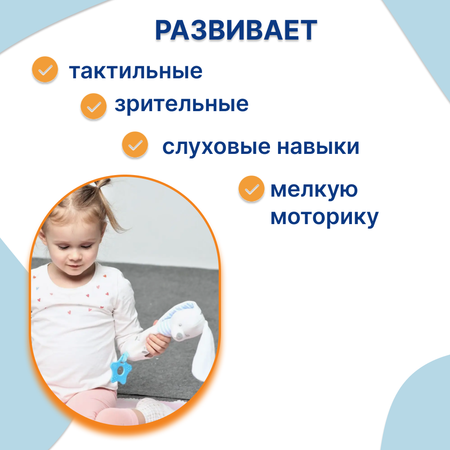 РАЗВИВАЕТ

тактильные

зрительные

слуховые навыки

мелкую моторику